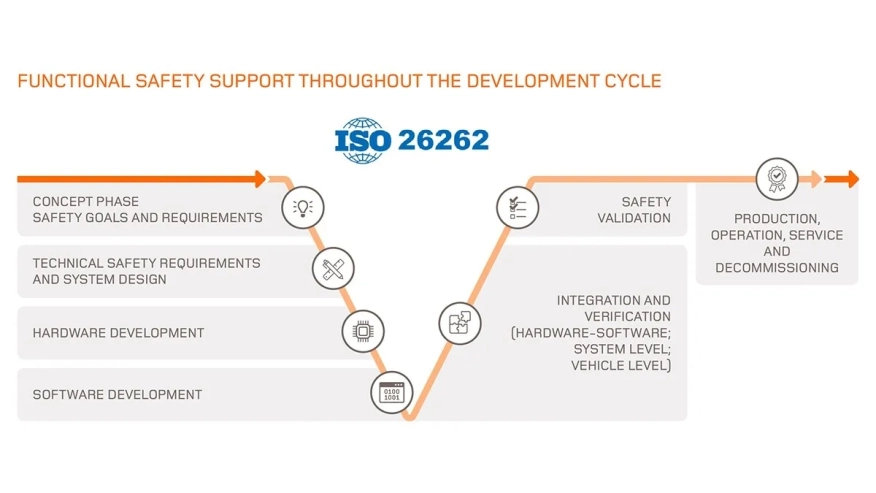 FUNCTIONAL SAFETY SUPPORT THROUGHOUT THE DEVELOPMENT CYCLE

ISO 26262

CONCEPT PHASE
SAFETY GOALS AND REQUIREMENTS

TECHNICAL SAFETY REQUIREMENTS
AND SYSTEM DESIGN

HARDWARE DEVELOPMENT

SOFTWARE DEVELOPMENT

0100
1001

SAFETY
VALIDATION

INTEGRATION AND
VERIFICATION
(HARDWARE-SOFTWARE;
SYSTEM LEVEL;
VEHICLE LEVEL)

PRODUCTION,
OPERATION, SERVICE
AND
DECOMMISSIONING